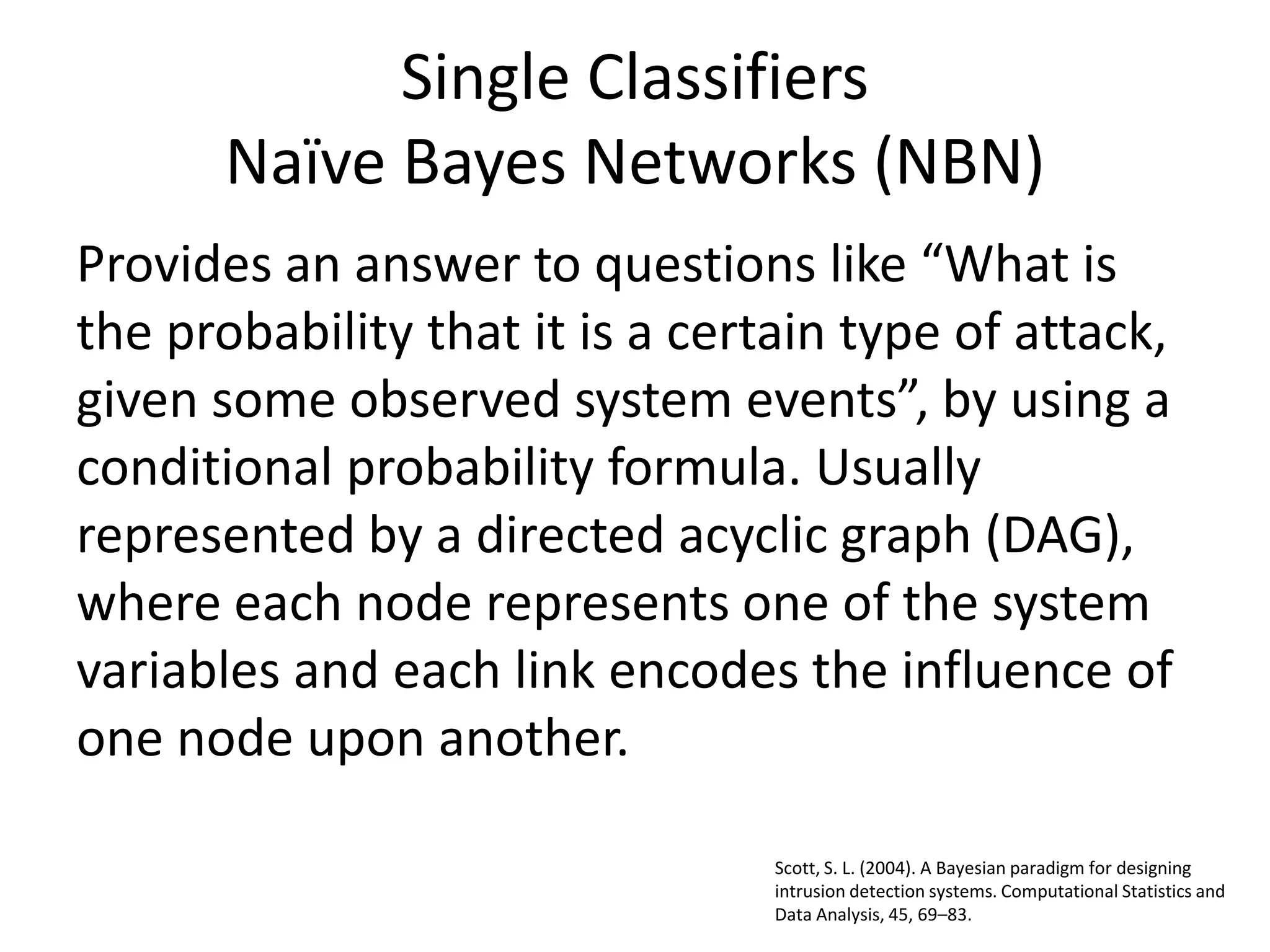 Single Classifiers
Naïve Bayes Networks (NBN)

Provides an answer to questions like “What is the probability that it is a certain type of attack, given some observed system events”, by using a conditional probability formula. Usually represented by a directed acyclic graph (DAG), where each node represents one of the system variables and each link encodes the influence of one node upon another.

Scott, S. L. (2004). A Bayesian paradigm for designing intrusion detection systems. Computational Statistics and Data Analysis, 45, 69–83.